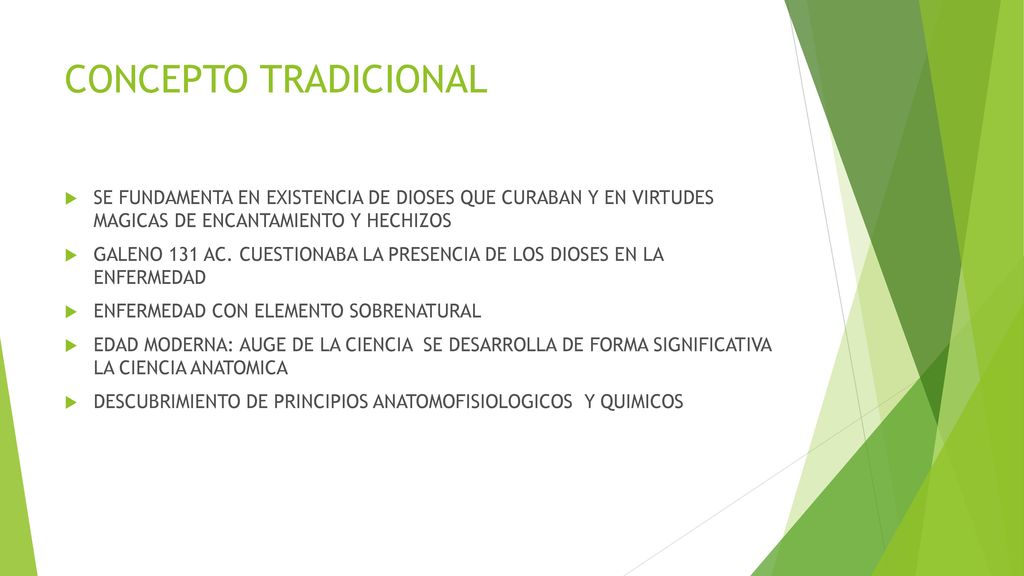 CONCEPTO TRADICIONAL

SE FUNDAMENTA EN EXISTENCIA DE DIOSES QUE CURABAN Y EN VIRTUDES MAGICAS DE ENCANTAMIENTO Y HECHIZOS

GALENO 131 AC. CUESTIONABA LA PRESENCIA DE LOS DIOSES EN LA ENFERMEDAD

ENFERMEDAD CON ELEMENTO SOBRENATURAL

EDAD MODERNA: AUGE DE LA CIENCIA SE DESARROLLA DE FORMA SIGNIFICATIVA LA CIENCIA ANATOMICA

DESCUBRIMIENTO DE PRINCIPIOS ANATOMOFISIOLOGICOS Y QUIMICOS